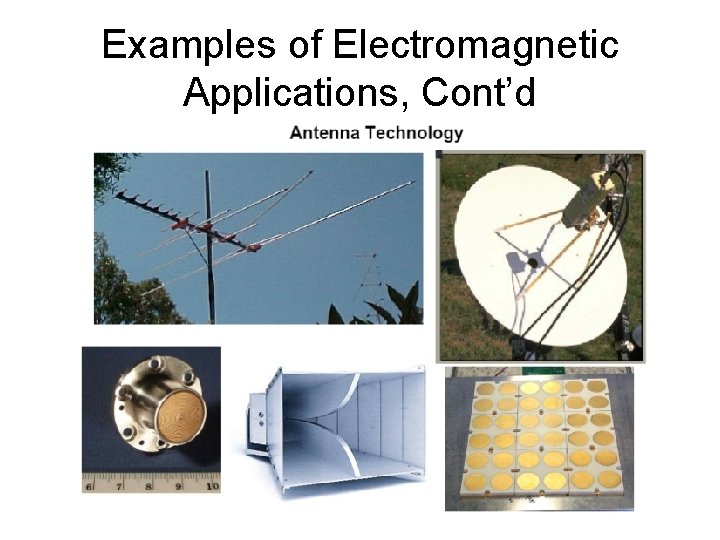 Examples of Electromagnetic Applications, Cont'd

Antenna Technology

6 7 8 9 10